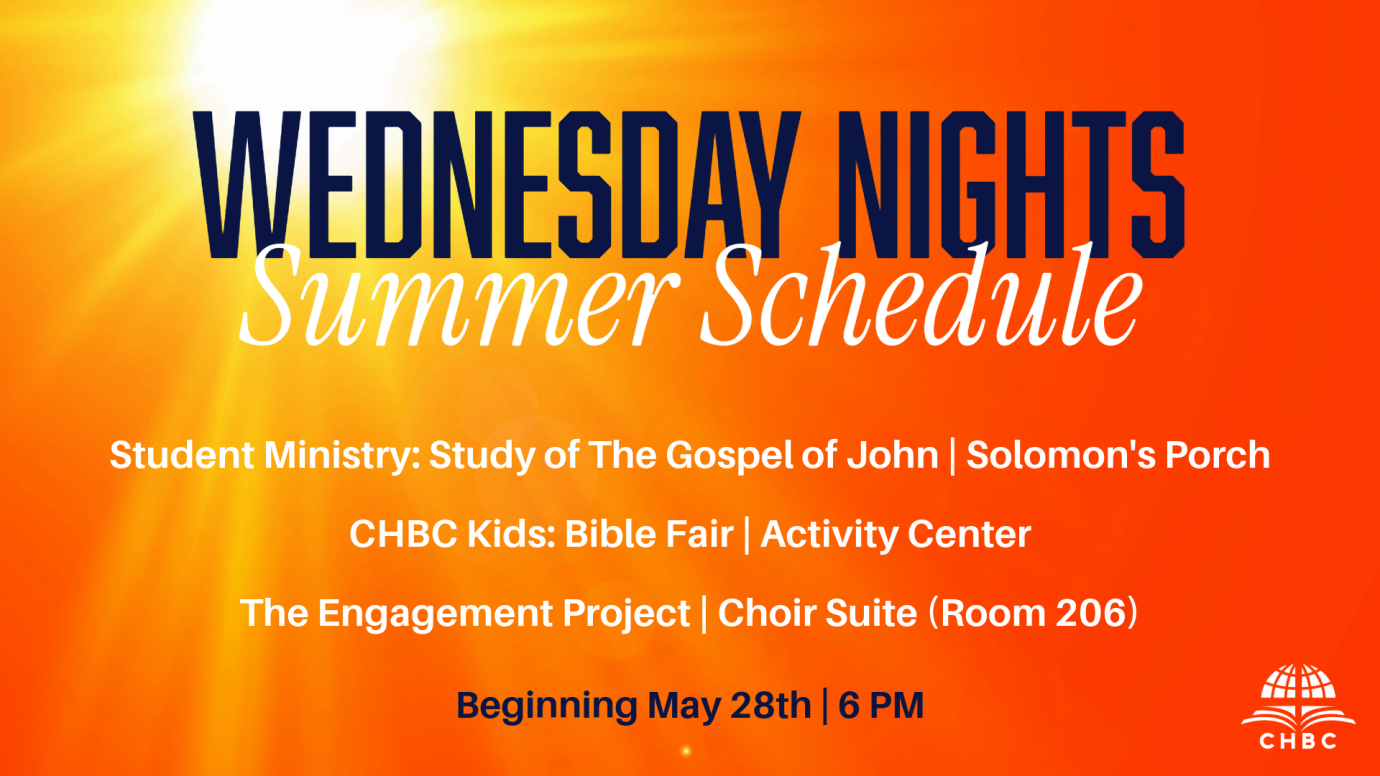 WEDNESDAY NIGHTS
Summer Schedule

Student Ministry: Study of The Gospel of John | Solomon's Porch

CHBC Kids: Bible Fair | Activity Center

The Engagement Project | Choir Suite (Room 206)

Beginning May 28th | 6 PM

CHBC